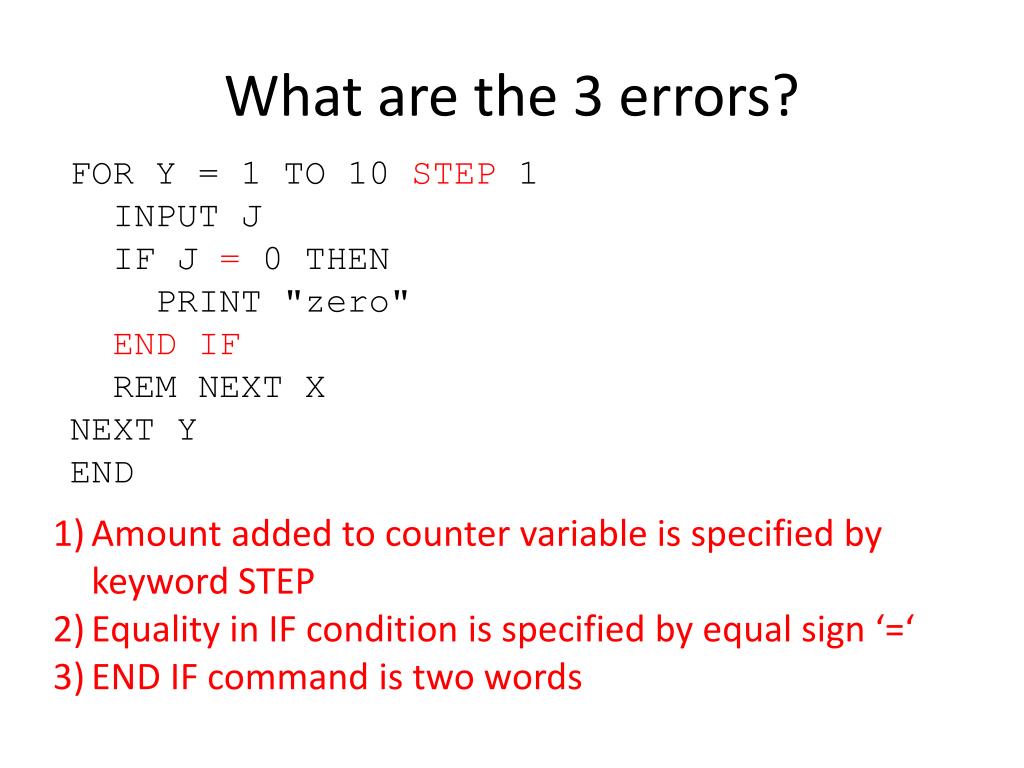 What are the 3 errors?

FOR Y = 1 TO 10 STEP 1
  INPUT J
  IF J = 0 THEN
    PRINT "zero"
  END IF
  REM NEXT X
NEXT Y
END

1) Amount added to counter variable is specified by keyword STEP
2) Equality in IF condition is specified by equal sign ‘=‘
3) END IF command is two words